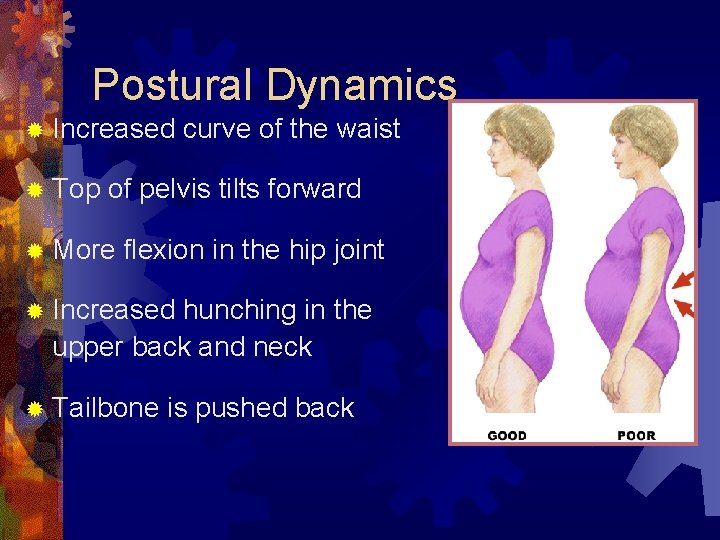 Postural Dynamics

Increased curve of the waist

Top of pelvis tilts forward

More flexion in the hip joint

Increased hunching in the upper back and neck

Tailbone is pushed back

GOOD

POOR